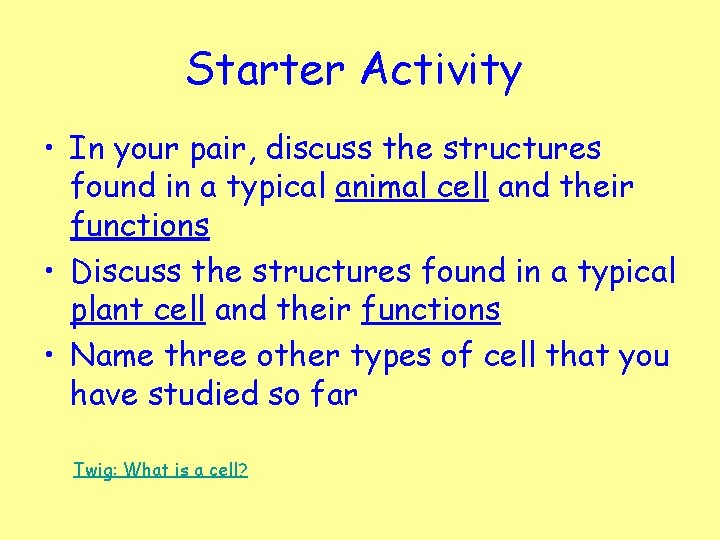 Starter Activity

• In your pair, discuss the structures found in a typical animal cell and their functions

• Discuss the structures found in a typical plant cell and their functions

• Name three other types of cell that you have studied so far

Twig: What is a cell?